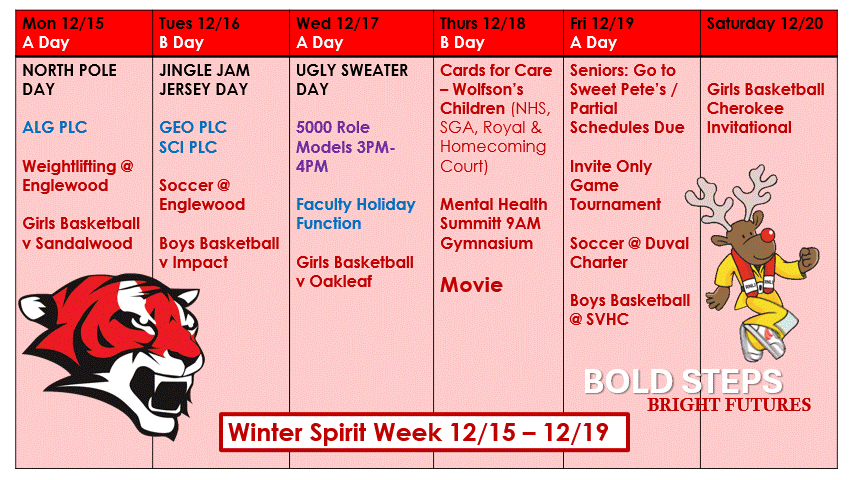 | Mon 12/15 A Day | Tues 12/16 B Day | Wed 12/17 A Day | Thurs 12/18 B Day | Fri 12/19 A Day | Saturday 12/20 |
|---|---|---|---|---|---|
| NORTH POLE DAY<br><br>ALG PLC<br><br>Weightlifting @ Englewood<br><br>Girls Basketball v Sandalwood | JINGLE JAM JERSEY DAY<br><br>GEO PLC<br>SCI PLC<br><br>Soccer @ Englewood<br><br>Boys Basketball v Impact | UGLY SWEATER DAY<br><br>5000 Role Models 3PM-4PM<br><br>Faculty Holiday Function<br><br>Girls Basketball v Oakleaf | Cards for Care – Wolfson's Children (NHS, SGA, Royal & Homecoming Court)<br><br>Mental Health Summitt 9AM Gymnasium<br><br>Movie | Seniors: Go to Sweet Pete's / Partial Schedules Due<br><br>Invite Only Game Tournament<br><br>Soccer @ Duval Charter<br><br>Boys Basketball @ SVHC | Girls Basketball Cherokee Invitational |

BOLD STEPS
BRIGHT FUTURES

Winter Spirit Week 12/15 – 12/19